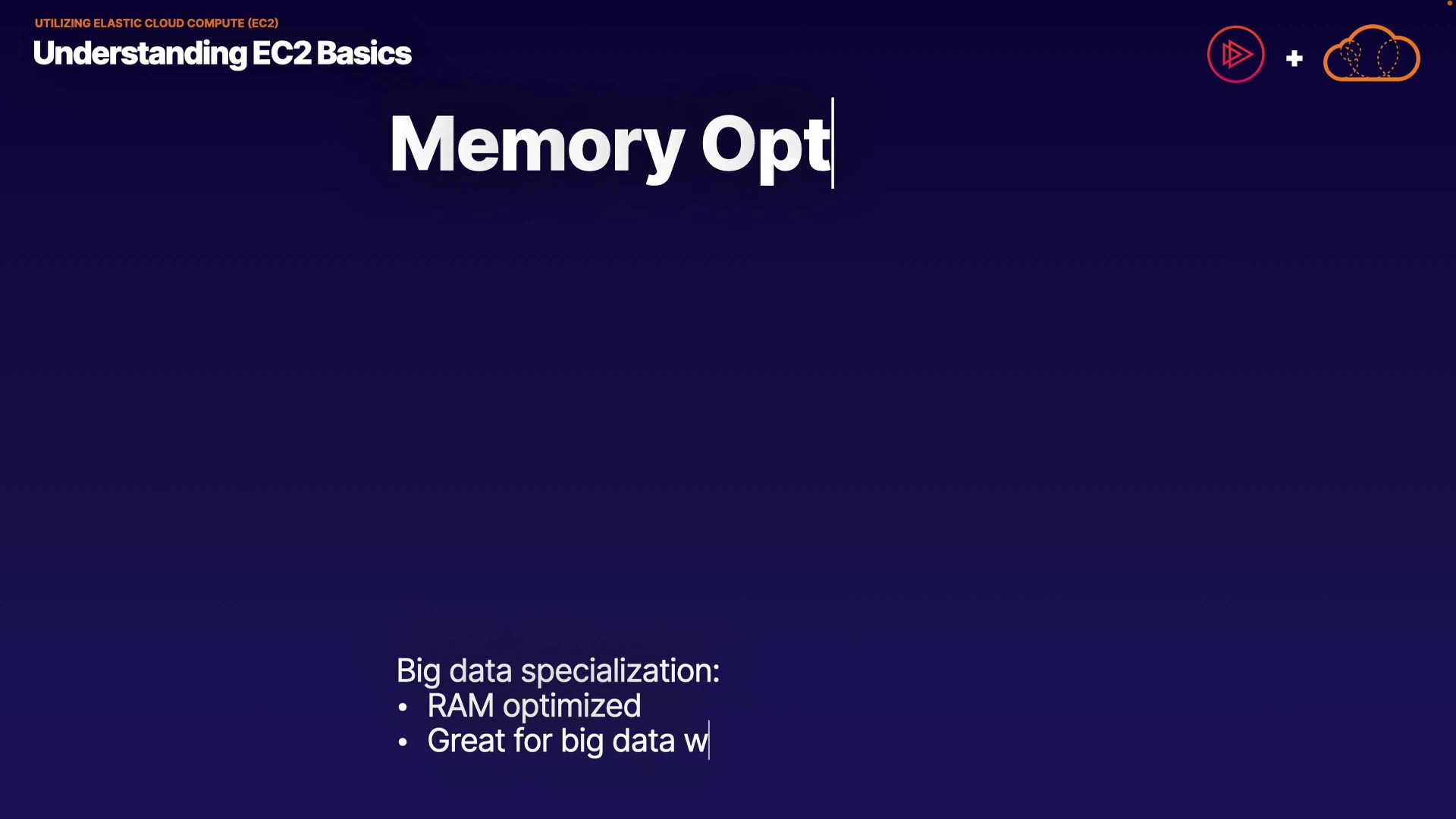 UTILIZING ELASTIC CLOUD COMPUTE (EC2)
Understanding EC2 Basics

+

Memory Opt

Big data specialization:
• RAM optimized
• Great for big data w